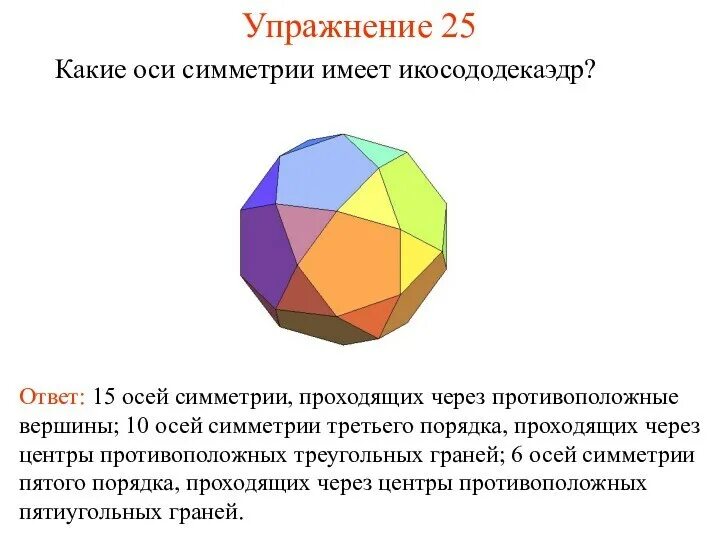 Упражнение 25

Какие оси симметрии имеет икосододекаэдр?

Ответ: 15 осей симметрии, проходящих через противоположные вершины; 10 осей симметрии третьего порядка, проходящих через центры противоположных треугольных граней; 6 осей симметрии пятого порядка, проходящих через центры противоположных пятиугольных граней.